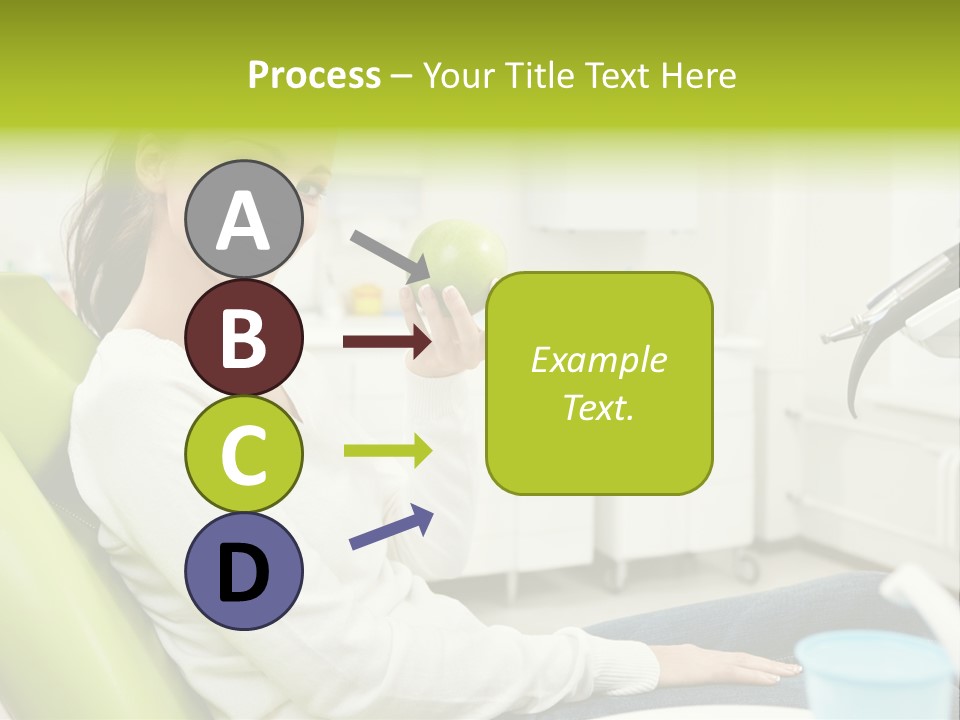 Process – Your Title Text Here

A

B

C

D

Example Text.